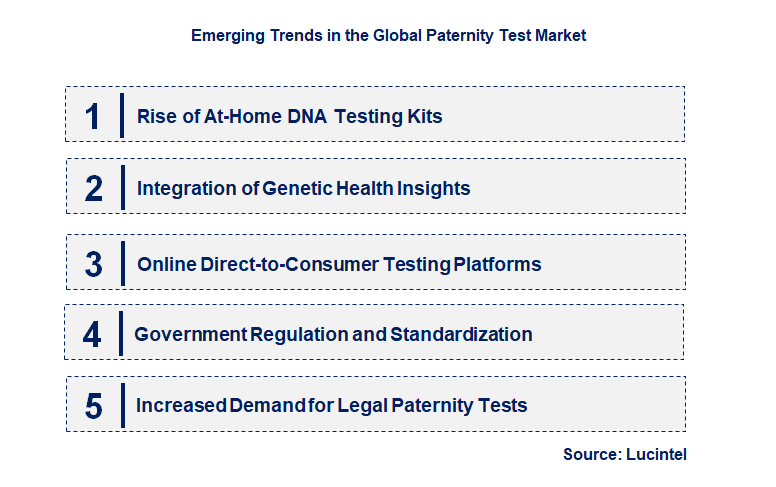 Emerging Trends in the Global Paternity Test Market

1 Rise of At-Home DNA Testing Kits

2 Integration of Genetic Health Insights

3 Online Direct-to-Consumer Testing Platforms

4 Government Regulation and Standardization

5 Increased Demand for Legal Paternity Tests

Source: Lucintel